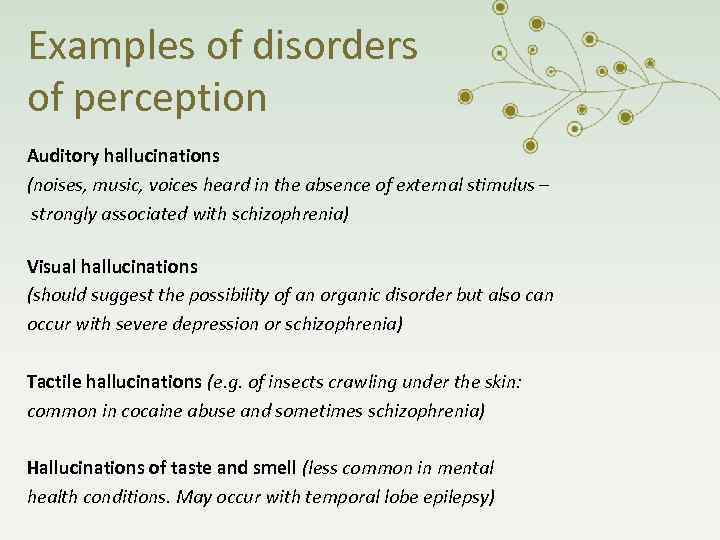 Examples of disorders of perception

Auditory hallucinations
(noises, music, voices heard in the absence of external stimulus – strongly associated with schizophrenia)

Visual hallucinations
(should suggest the possibility of an organic disorder but also can occur with severe depression or schizophrenia)

Tactile hallucinations (e.g. of insects crawling under the skin: common in cocaine abuse and sometimes schizophrenia)

Hallucinations of taste and smell (less common in mental health conditions. May occur with temporal lobe epilepsy)